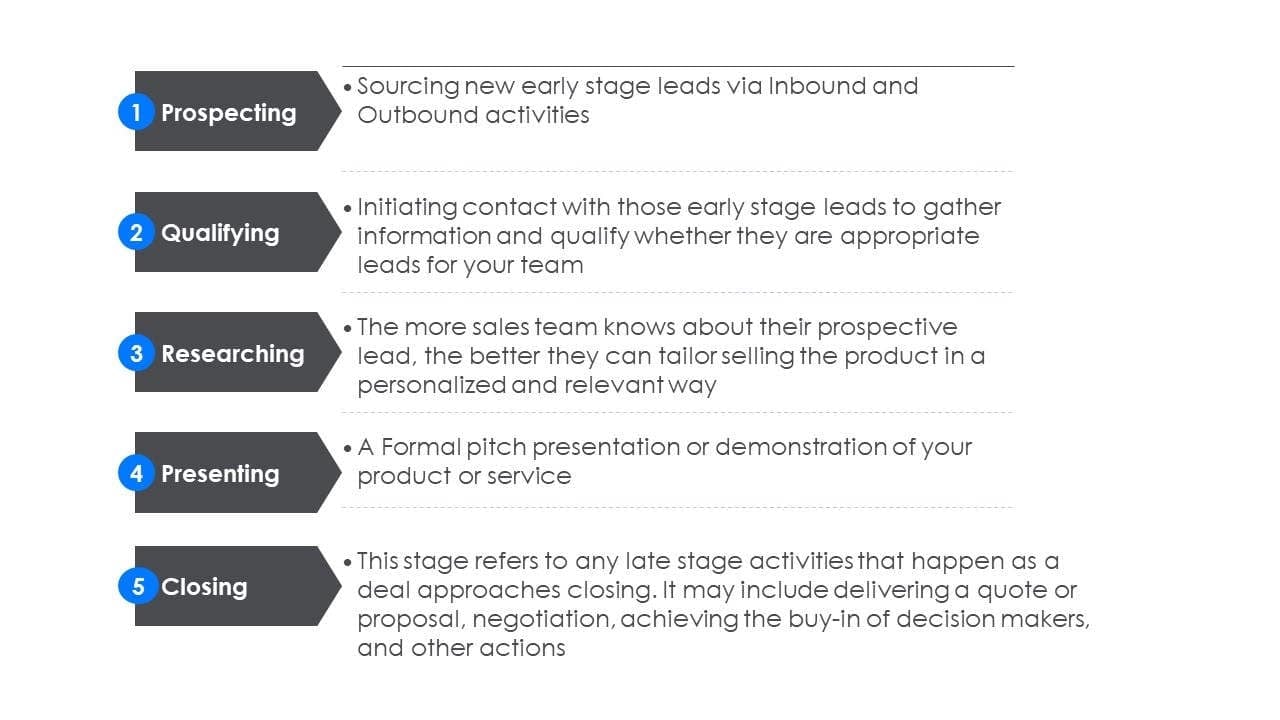 1 Prospecting

• Sourcing new early stage leads via Inbound and Outbound activities

2 Qualifying

• Initiating contact with those early stage leads to gather information and qualify whether they are appropriate leads for your team

3 Researching

• The more sales team knows about their prospective lead, the better they can tailor selling the product in a personalized and relevant way

4 Presenting

• A Formal pitch presentation or demonstration of your product or service

5 Closing

• This stage refers to any late stage activities that happen as a deal approaches closing. It may include delivering a quote or proposal, negotiation, achieving the buy-in of decision makers, and other actions